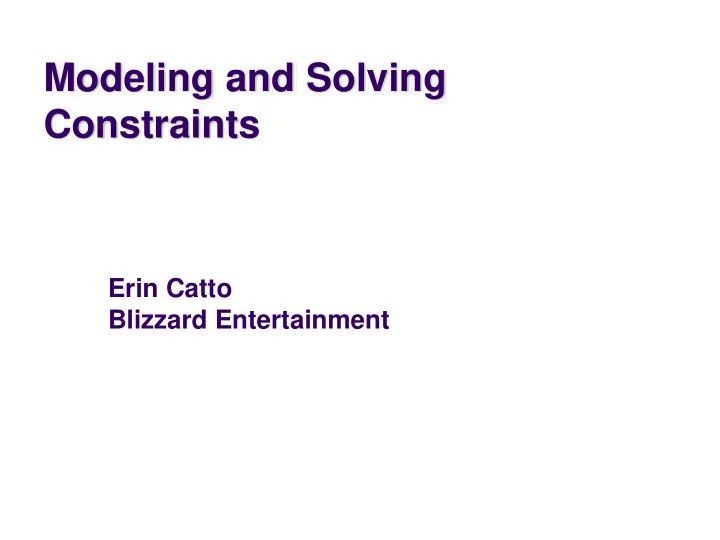 Modeling and Solving Constraints

Erin Catto
Blizzard Entertainment